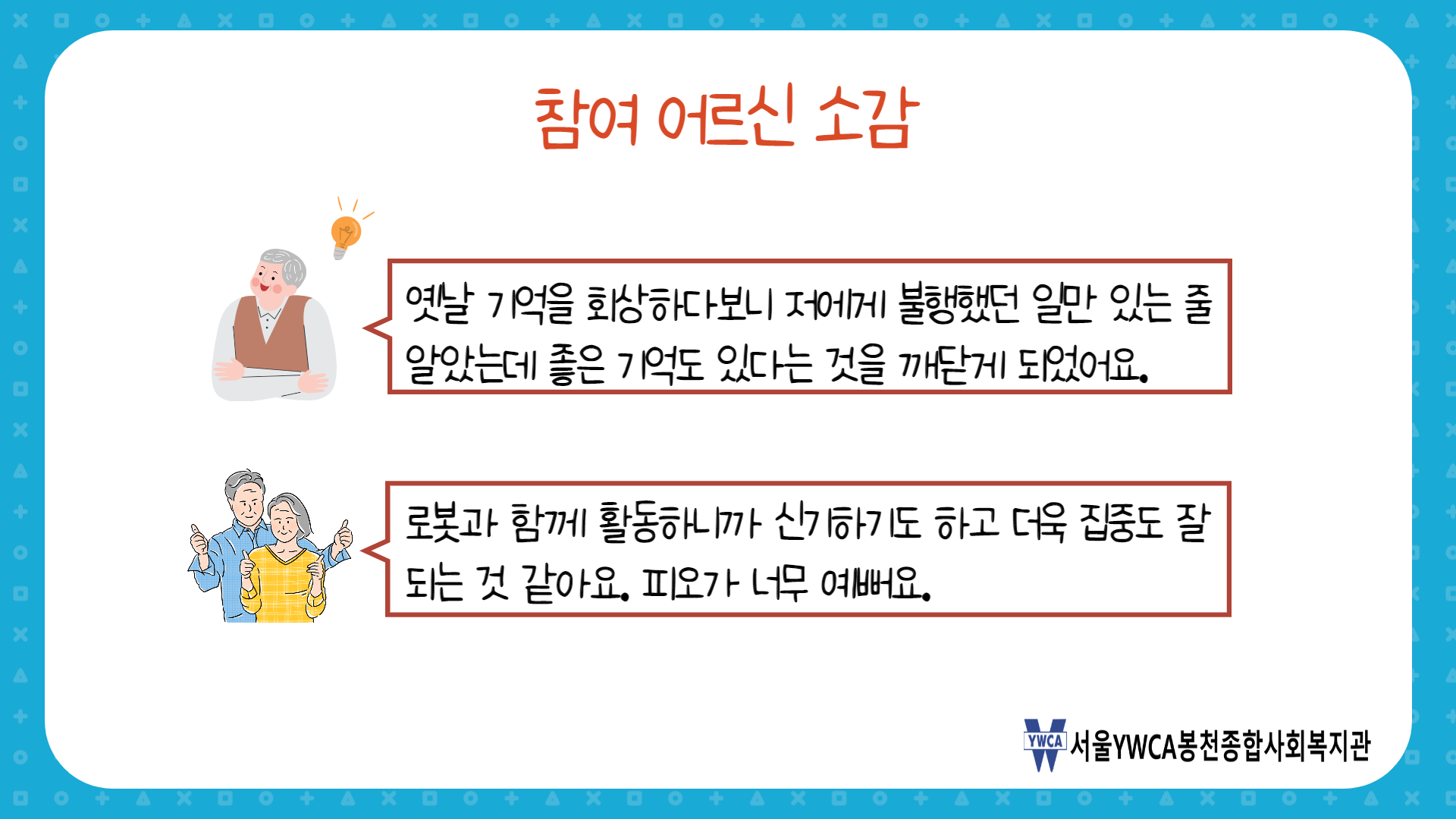 참여 어르신 소감

옛날 기억을 회상하다보니 저에게 불행했던 일만 있는 줄 알았는데 좋은 기억도 있다는 것을 깨닫게 되었어요.

로봇과 함께 활동하니까 신기하기도 하고 더욱 집중도 잘 되는 것 같아요. 피오가 너무 예뻐요.

YWCA 서울YWCA봉천종합사회복지관